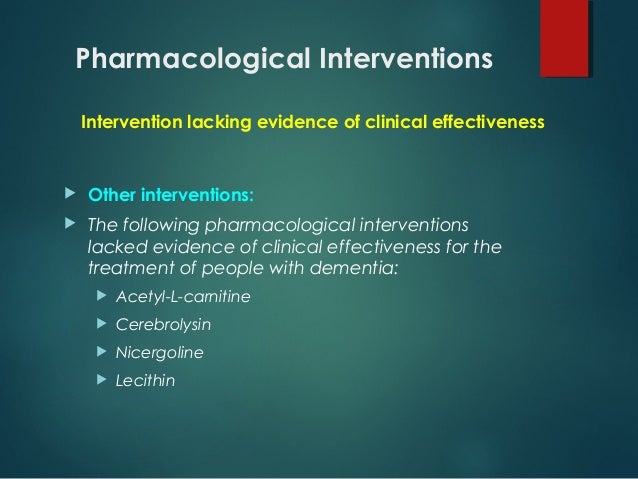 Pharmacological Interventions

Intervention lacking evidence of clinical effectiveness

▶ Other interventions:

▶ The following pharmacological interventions lacked evidence of clinical effectiveness for the treatment of people with dementia:

▶ Acetyl-L-carnitine

▶ Cerebrolysin

▶ Nicergoline

▶ Lecithin